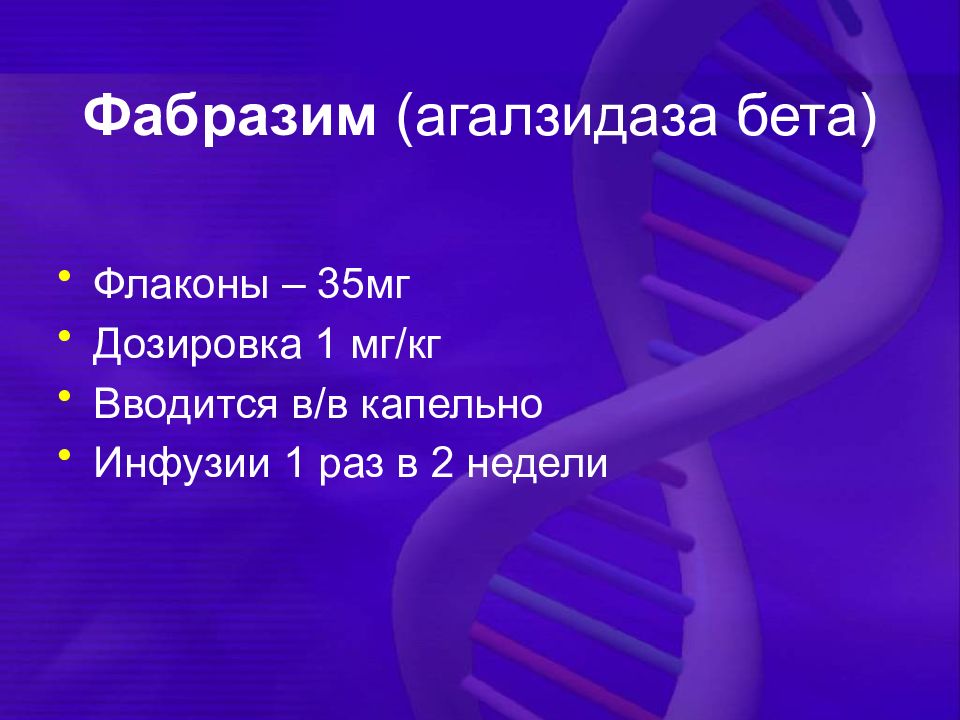 Фабразим (агалзидаза бета)

• Флаконы – 35мг
• Дозировка 1 мг/кг
• Вводится в/в капельно
• Инфузии 1 раз в 2 недели